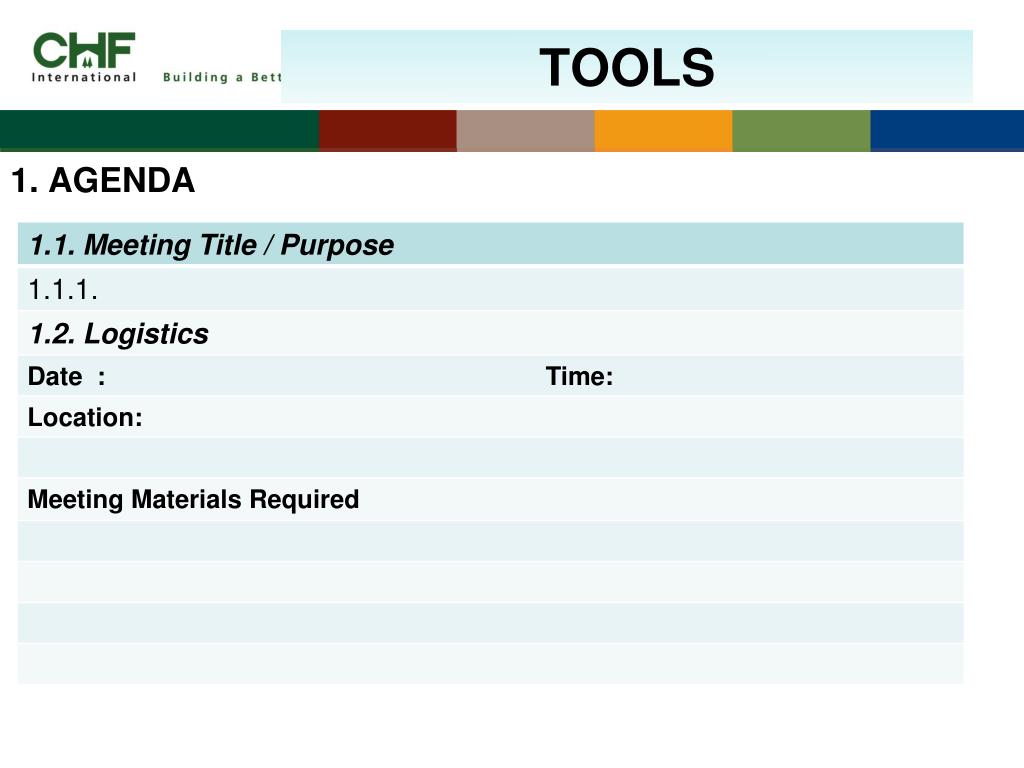 CHF International Building a Bett

TOOLS

1. AGENDA

| 1.1. Meeting Title / Purpose | |
|---|---|
| 1.1.1. | |
| 1.2. Logistics | |
| Date : | Time: |
| Location: | |
| | |
| Meeting Materials Required | |
| | |
| | |
| | |
| | |